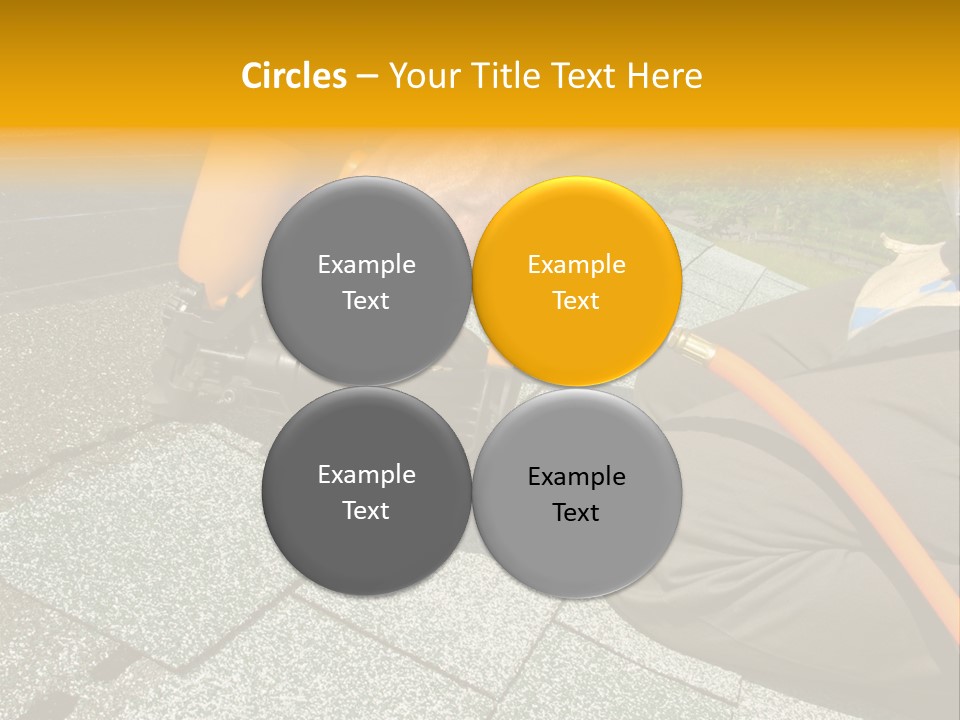 Circles – Your Title Text Here

Example Text

Example Text

Example Text

Example Text